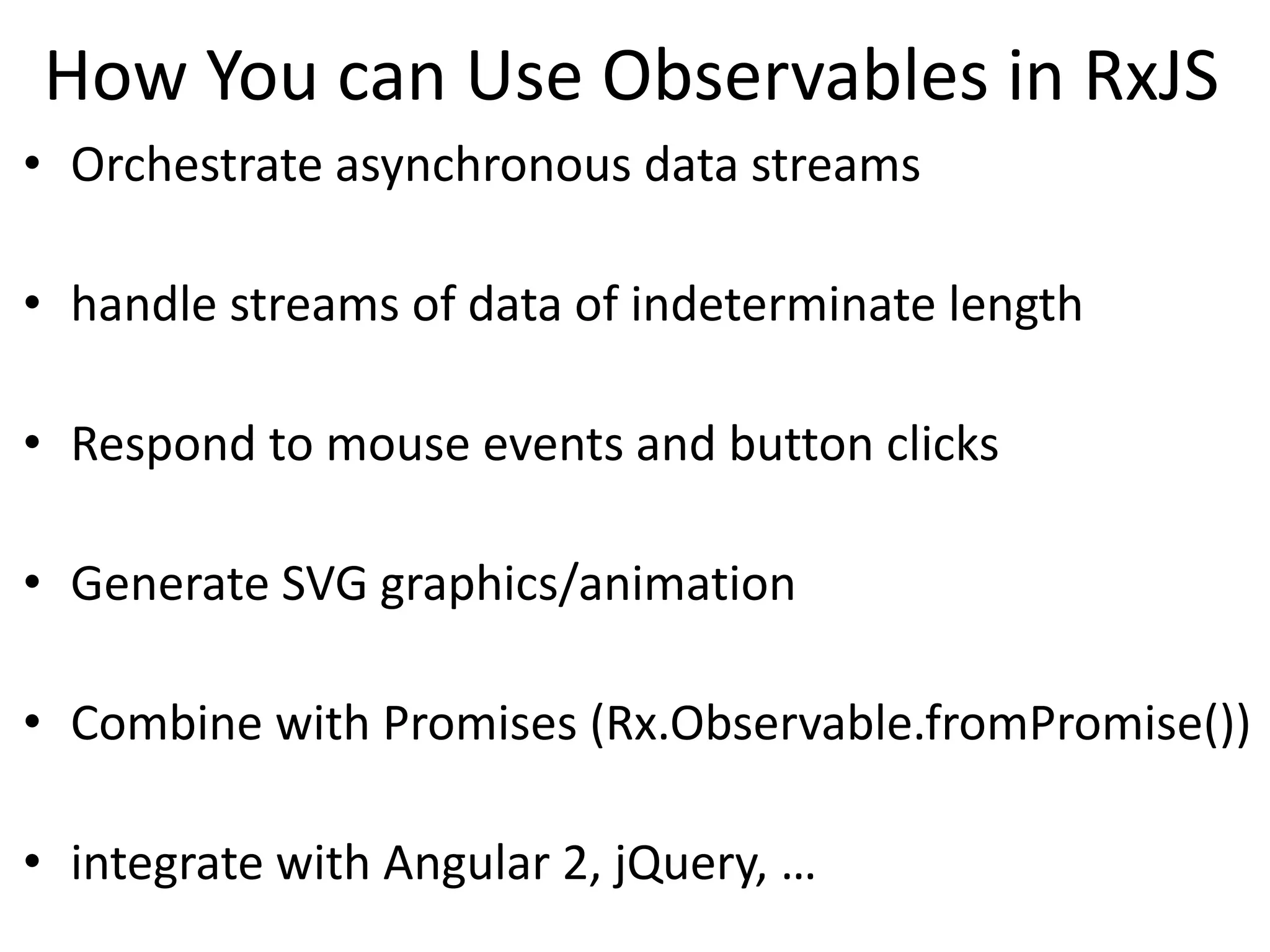 How You can Use Observables in RxJS

• Orchestrate asynchronous data streams

• handle streams of data of indeterminate length

• Respond to mouse events and button clicks

• Generate SVG graphics/animation

• Combine with Promises (Rx.Observable.fromPromise())

• integrate with Angular 2, jQuery, …